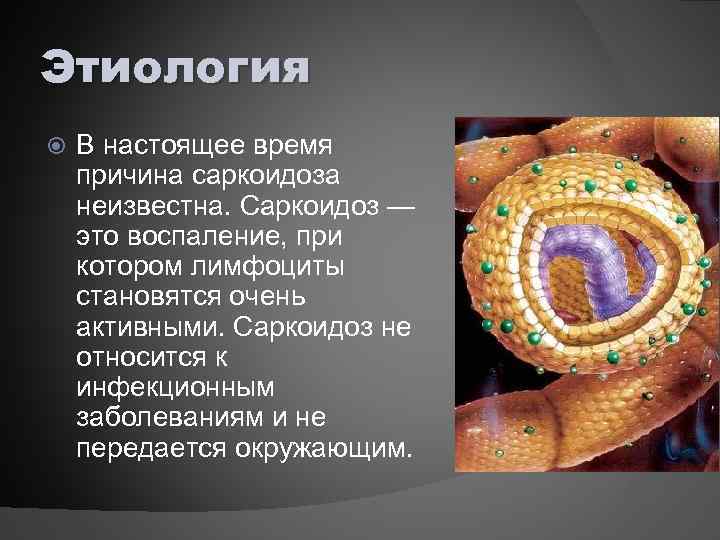 Этиология

В настоящее время причина саркоидоза неизвестна. Саркоидоз — это воспаление, при котором лимфоциты становятся очень активными. Саркоидоз не относится к инфекционным заболеваниям и не передается окружающим.